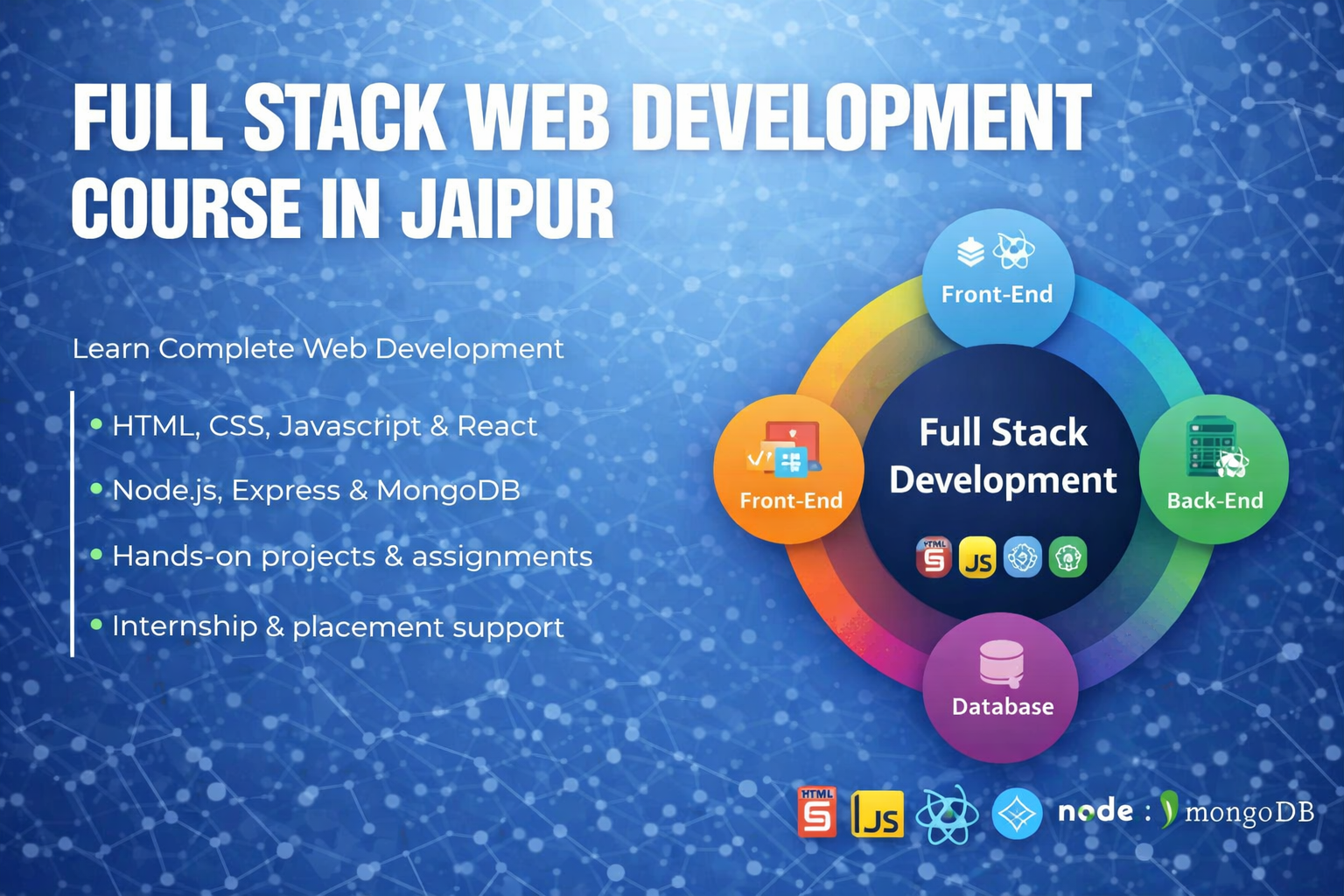 FULL STACK WEB DEVELOPMENT COURSE IN JAIPUR

Learn Complete Web Development

• HTML, CSS, Javascript & React
• Node.js, Express & MongoDB
• Hands-on projects & assignments
• Internship & placement support

Front-End

Front-End

Full Stack Development

HTML 5 JS

Back-End

Database

HTML 5 JS node : mongoDB